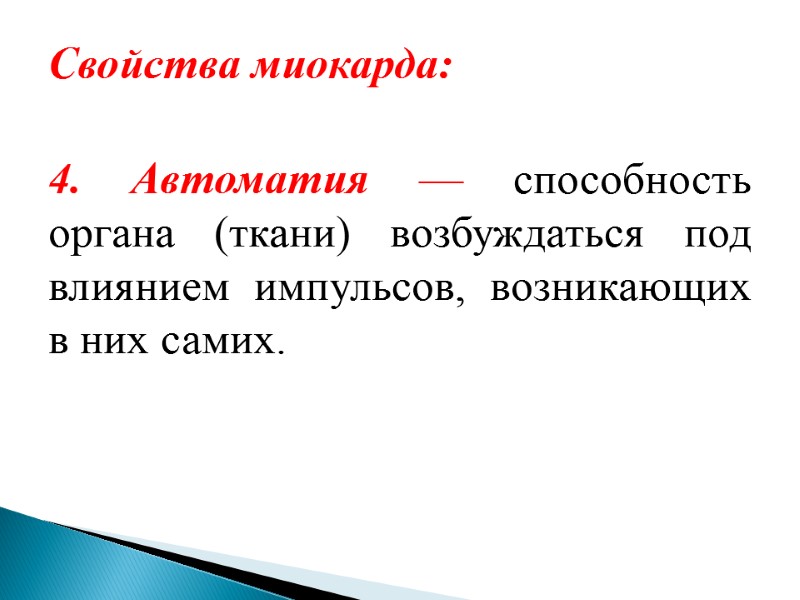 Свойства миокарда:

4. Автоматия — способность органа (ткани) возбуждаться под влиянием импульсов, возникающих в них самих.